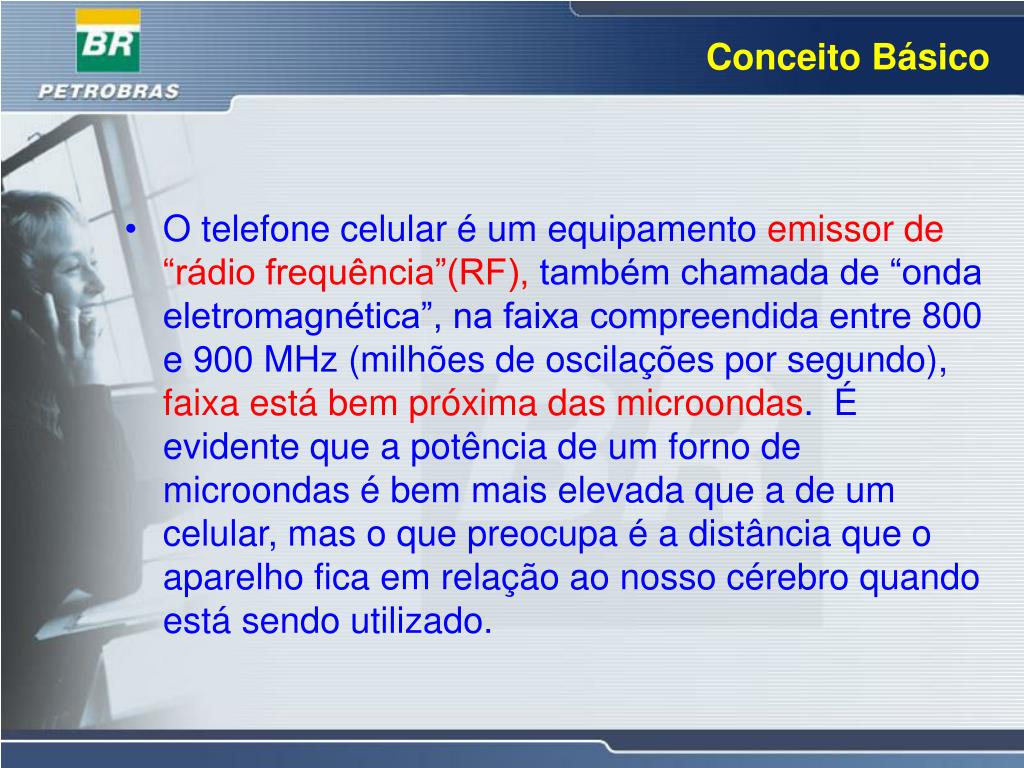 BR
PETROBRAS

Conceito Básico

• O telefone celular é um equipamento emissor de “rádio frequência”(RF), também chamada de “onda eletromagnética”, na faixa compreendida entre 800 e 900 MHz (milhões de oscilações por segundo), faixa está bem próxima das microondas. É evidente que a potência de um forno de microondas é bem mais elevada que a de um celular, mas o que preocupa é a distância que o aparelho fica em relação ao nosso cérebro quando está sendo utilizado.